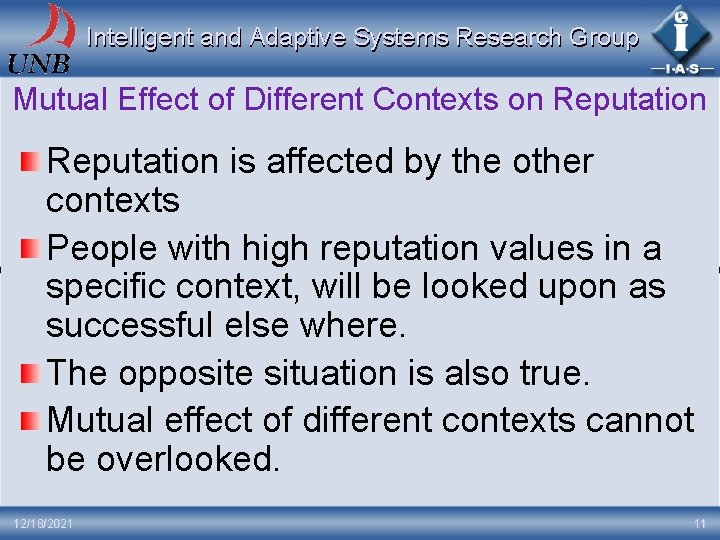 UNB

Intelligent and Adaptive Systems Research Group

i
—I·A·S—

Mutual Effect of Different Contexts on Reputation

Reputation is affected by the other contexts

People with high reputation values in a specific context, will be looked upon as successful else where.

The opposite situation is also true.

Mutual effect of different contexts cannot be overlooked.

12/18/2021

11